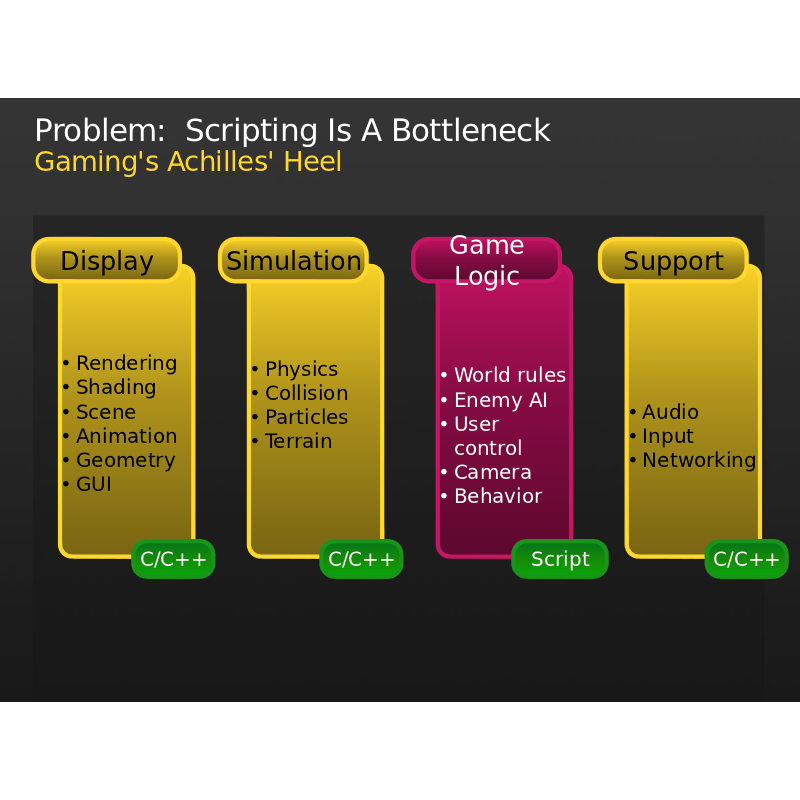 Problem: Scripting Is A Bottleneck
Gaming's Achilles' Heel

Display

• Rendering
• Shading
• Scene
• Animation
• Geometry
• GUI

C/C++

Simulation

• Physics
• Collision
• Particles
• Terrain

C/C++

Game Logic

• World rules
• Enemy AI
• User control
• Camera
• Behavior

Script

Support

• Audio
• Input
• Networking

C/C++